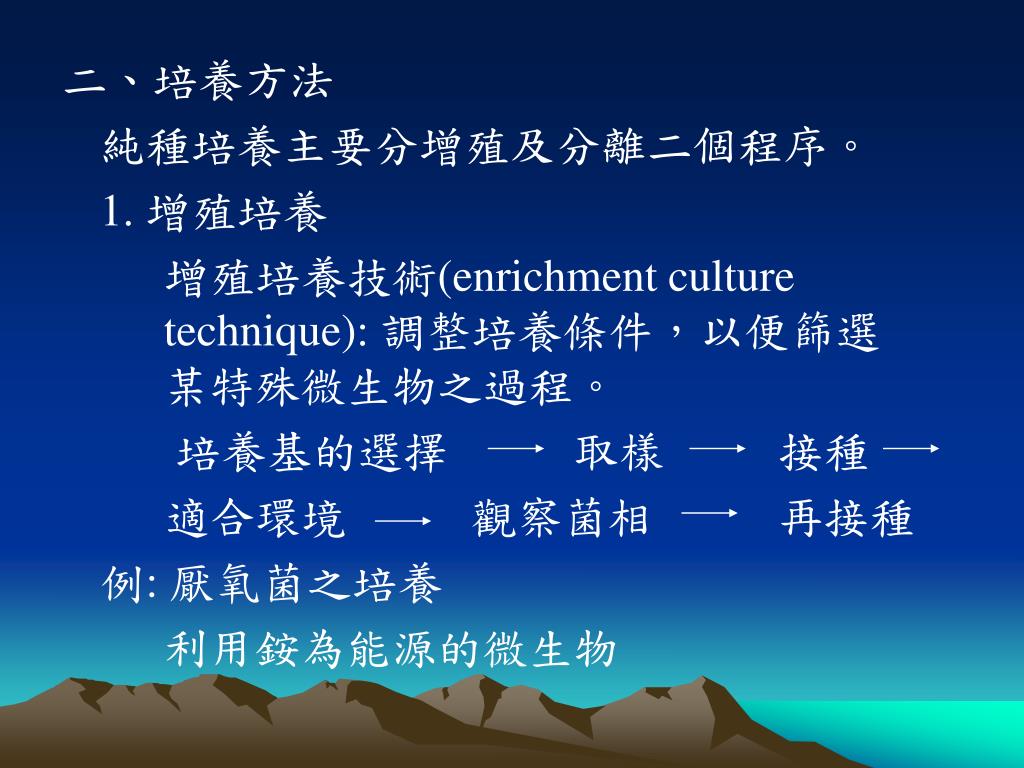 二、培養方法

純種培養主要分增殖及分離二個程序。

1. 增殖培養

增殖培養技術(enrichment culture technique): 調整培養條件，以便篩選某特殊微生物之過程。

培養基的選擇 → 取樣 → 接種 →

適合環境 → 觀察菌相 → 再接種

例: 厭氧菌之培養

利用銨為能源的微生物